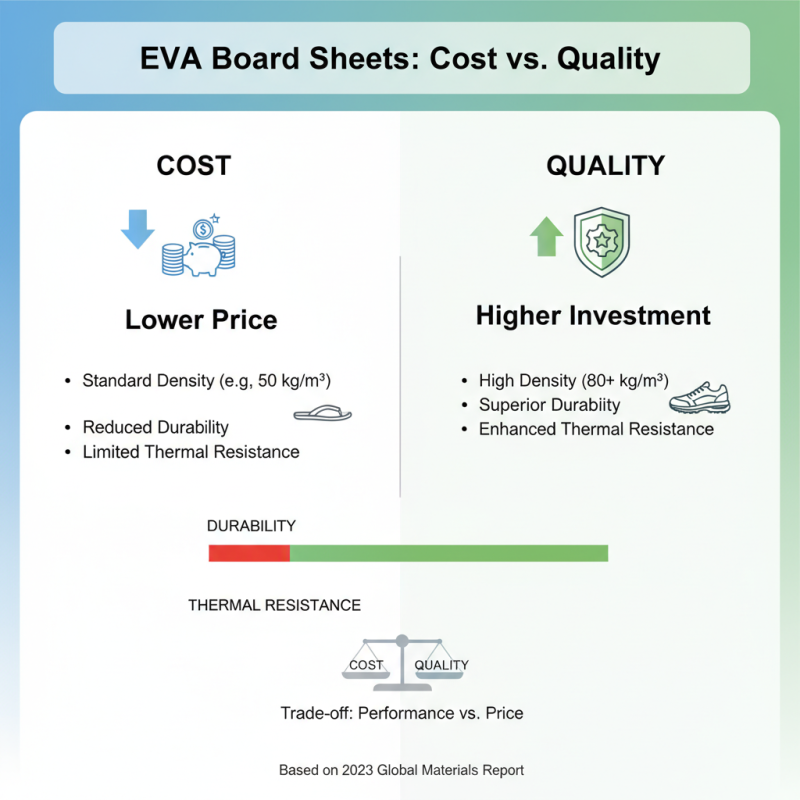 EVA Board Sheets: Cost vs. Quality

COST

Lower Price

• Standard Density (e.g, 50 kg/m³)
• Reduced Durability
• Limited Thermal Resistance

QUALITY

Higher Investment

• High Density (80+ kg/m³)
• Superior Durabiity
• Enhanced Thermal Resistance

DURABILITY

THERMAL RESISTANCE

COST QUALITY

Trade-off: Performance vs. Price

Based on 2023 Global Materials Report